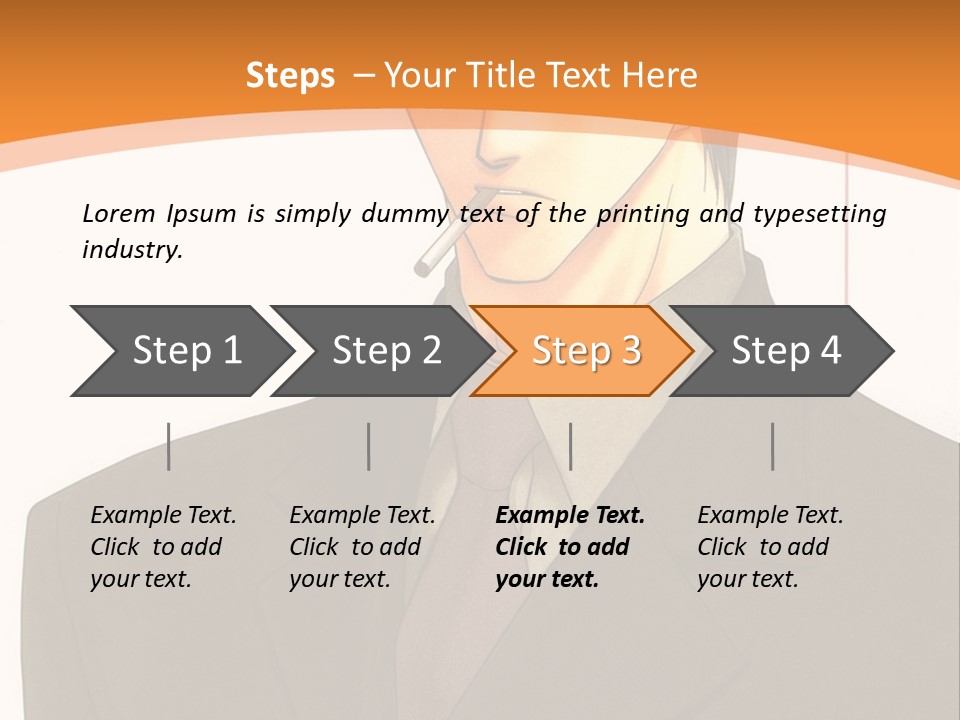 Steps – Your Title Text Here

Lorem Ipsum is simply dummy text of the printing and typesetting industry.

Step 1

Step 2

Step 3

Step 4

Example Text. Click to add your text.

Example Text. Click to add your text.

Example Text. Click to add your text.

Example Text. Click to add your text.